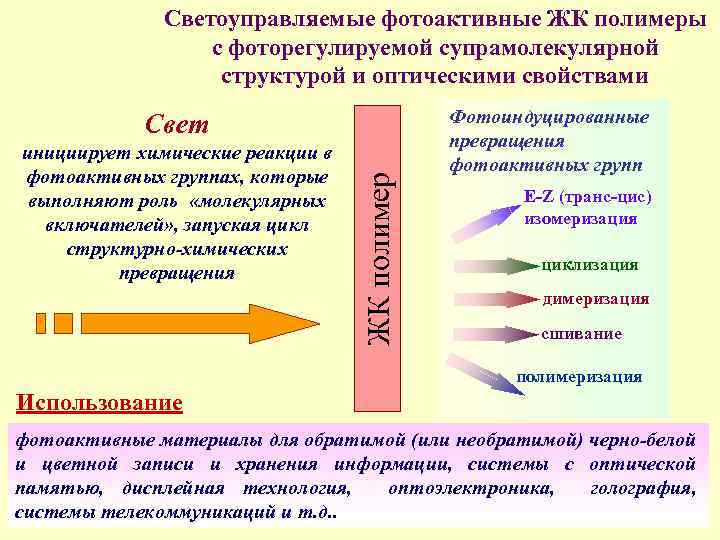 Светоуправляемые фотоактивные ЖК полимеры с фоторегулируемой супрамолекулярной структурой и оптическими свойствами

Свет
инициирует химические реакции в фотоактивных группах, которые выполняют роль «молекулярных включателей», запуская цикл структурно-химических превращения

ЖК полимер

Фотоиндуцированные превращения фотоактивных групп

E-Z (транс-цис) изомеризация

циклизация

димеризация

сшивание

полимеризация

Использование

фотоактивные материалы для обратимой (или необратимой) черно-белой и цветной записи и хранения информации, системы с оптической памятью, дисплейная технология, оптоэлектроника, голография, системы телекоммуникаций и т.д..